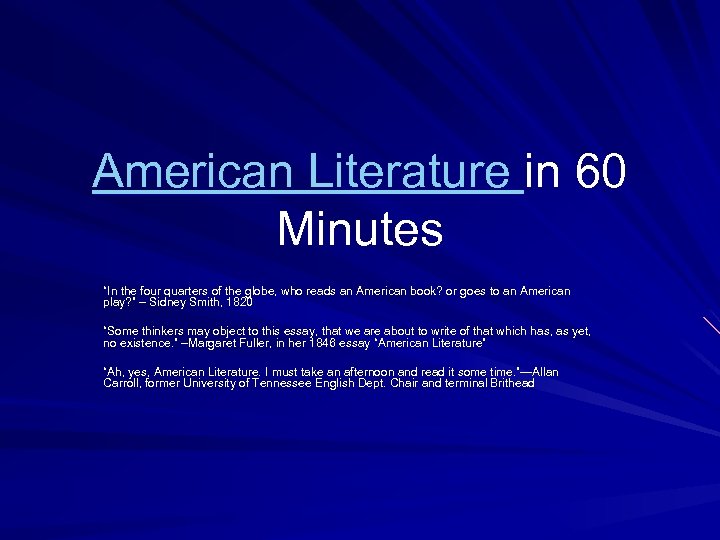 American Literature in 60 Minutes

"In the four quarters of the globe, who reads an American book? or goes to an American play?" – Sidney Smith, 1820

"Some thinkers may object to this essay, that we are about to write of that which has, as yet, no existence." –Margaret Fuller, in her 1846 essay "American Literature"

"Ah, yes, American Literature. I must take an afternoon and read it some time."—Allan Carroll, former University of Tennessee English Dept. Chair and terminal Brithead